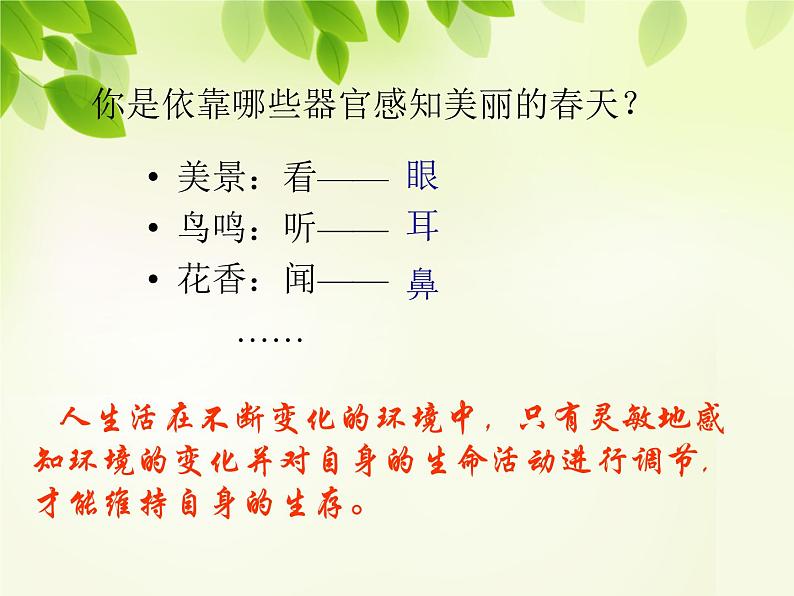 你是依靠哪些器官感知美丽的春天？

• 美景：看—— 眼
• 鸟鸣：听—— 耳
• 花香：闻—— 鼻

……

人生活在不断变化的环境中，只有灵敏地感知环境的变化并对自身的生命活动进行调节，才能维持自身的生存。